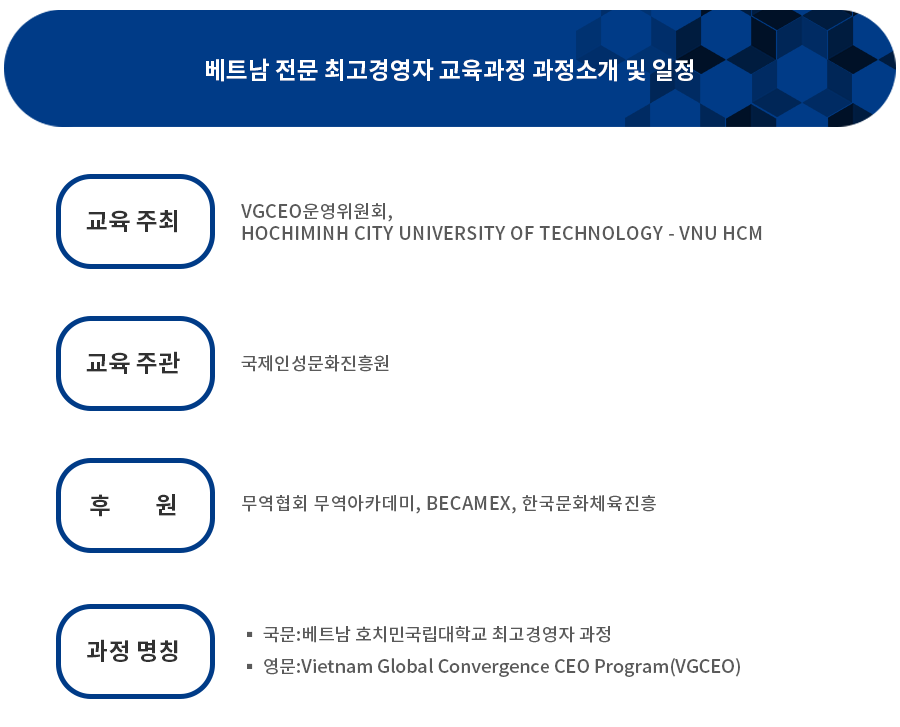 베트남 전문 최고경영자 교육과정 과정소개 및 일정

교육 주최

VGCEO운영위원회,
HOCHIMINH CITY UNIVERSITY OF TECHNOLOGY - VNU HCM

교육 주관

국제인성문화진흥원

후 원

무역협회 무역아카데미, BECAMEX, 한국문화체육진흥

과정 명칭

▪ 국문:베트남 호치민국립대학교 최고경영자 과정
▪ 영문:Vietnam Global Convergence CEO Program(VGCEO)